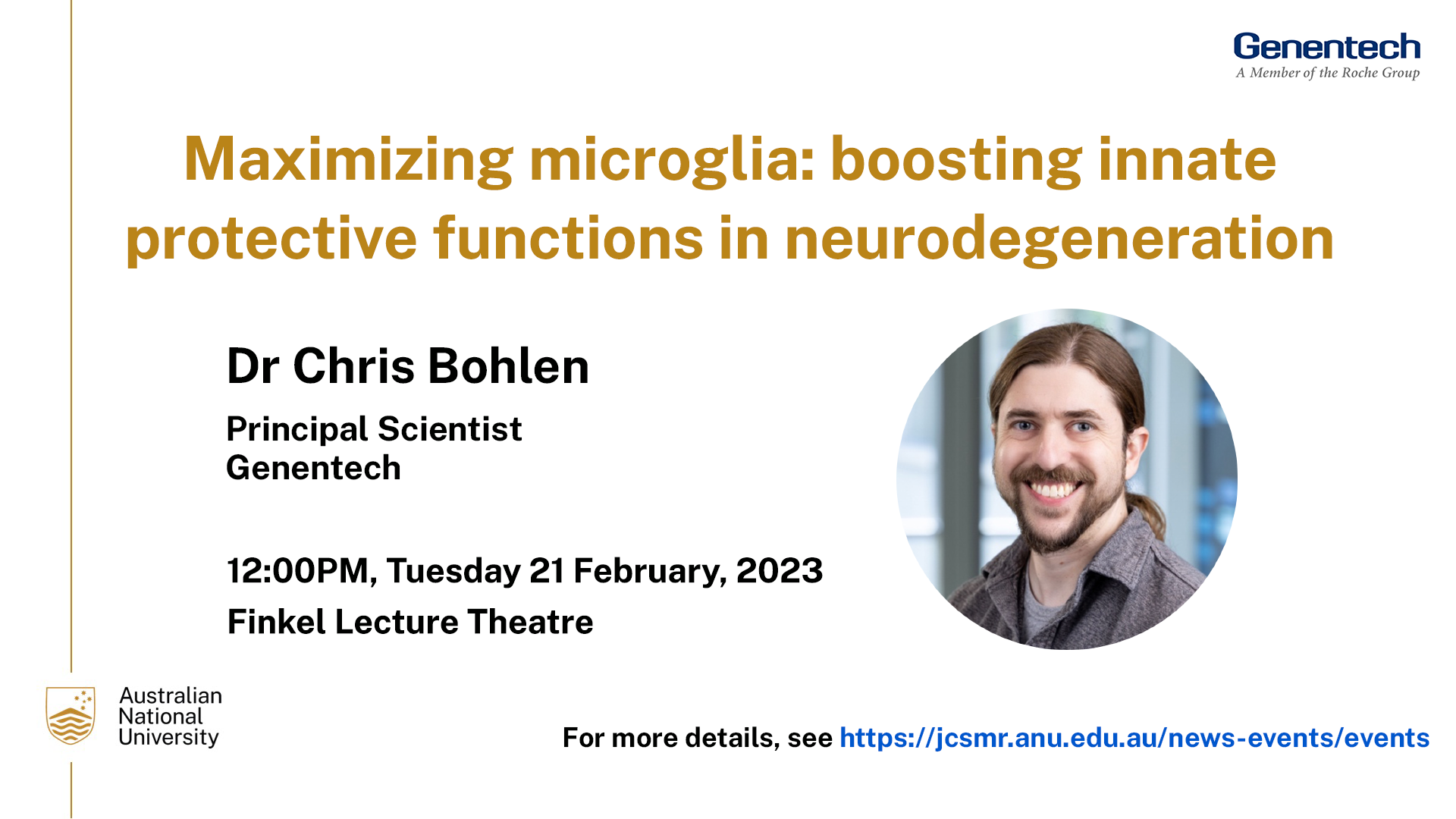 Genentech
A Member of the Roche Group

Maximizing microglia: boosting innate protective functions in neurodegeneration

Dr Chris Bohlen

Principal Scientist
Genentech

12:00PM, Tuesday 21 February, 2023

Finkel Lecture Theatre

Australian
National
University

For more details, see https://jcsmr.anu.edu.au/news-events/events